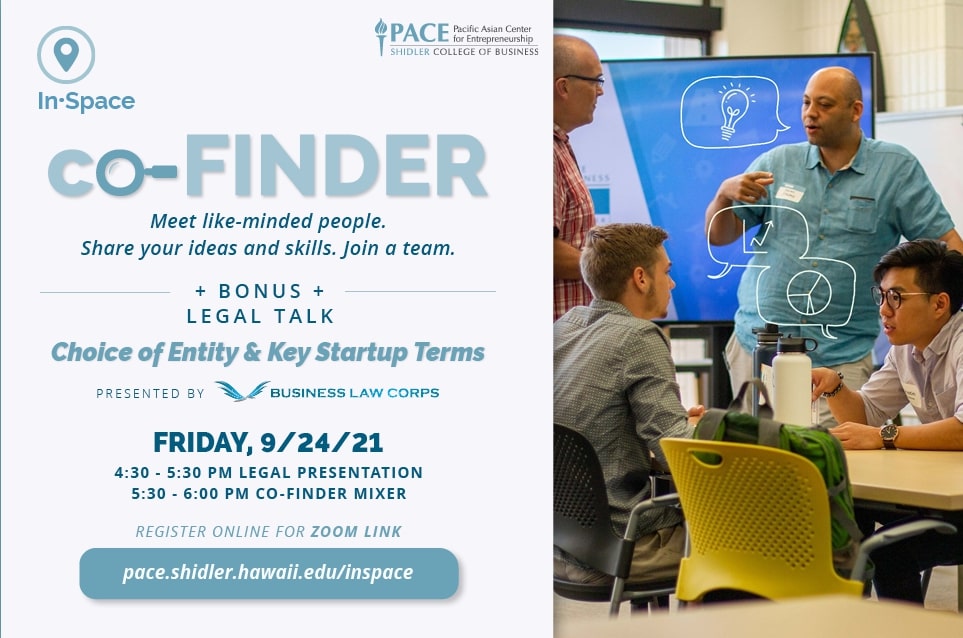 In·Space

PACE Pacific Asian Center for Entrepreneurship
SHIDLER COLLEGE OF BUSINESS

CO-FINDER

Meet like-minded people.
Share your ideas and skills. Join a team.

+ BONUS +
LEGAL TALK

Choice of Entity & Key Startup Terms

PRESENTED BY BUSINESS LAW CORPS

FRIDAY, 9/24/21
4:30 - 5:30 PM LEGAL PRESENTATION
5:30 - 6:00 PM CO-FINDER MIXER

REGISTER ONLINE FOR ZOOM LINK

pace.shidler.hawaii.edu/inspace